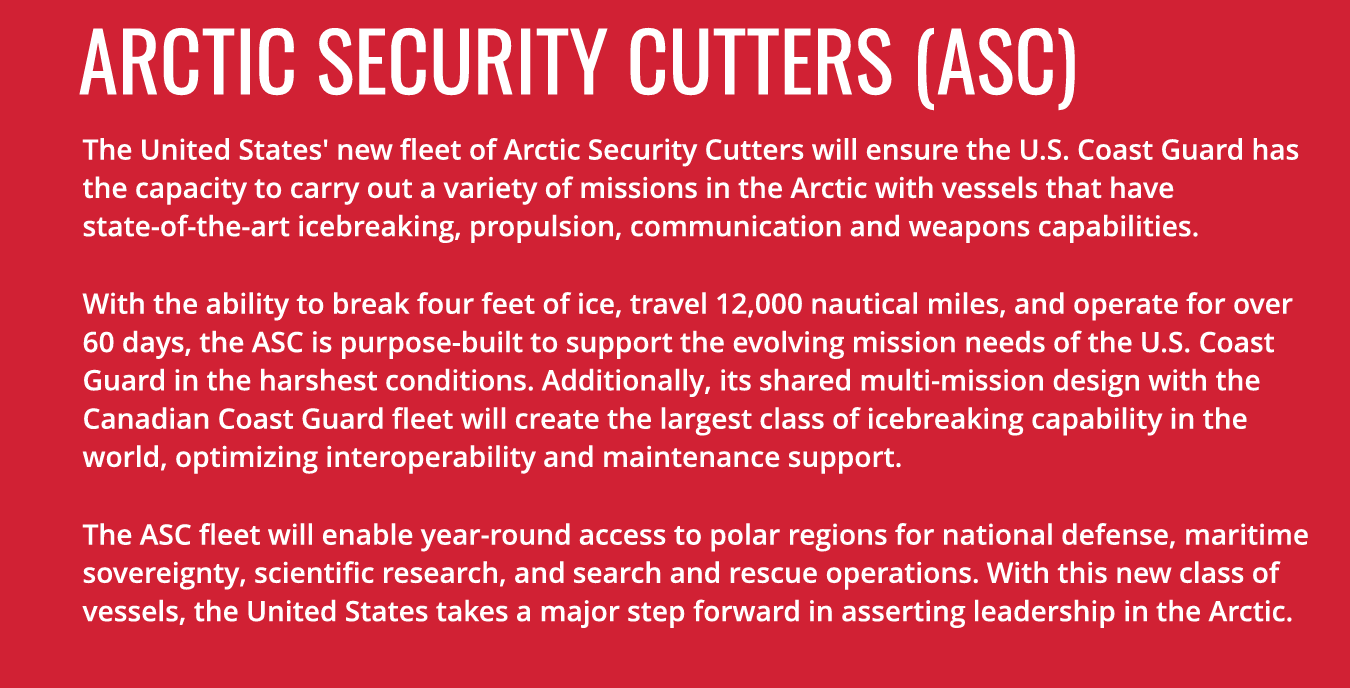 ARCTIC SECURITY CUTTERS (ASC)

The United States' new fleet of Arctic Security Cutters will ensure the U.S. Coast Guard has the capacity to carry out a variety of missions in the Arctic with vessels that have state-of-the-art icebreaking, propulsion, communication and weapons capabilities.

With the ability to break four feet of ice, travel 12,000 nautical miles, and operate for over 60 days, the ASC is purpose-built to support the evolving mission needs of the U.S. Coast Guard in the harshest conditions. Additionally, its shared multi-mission design with the Canadian Coast Guard fleet will create the largest class of icebreaking capability in the world, optimizing interoperability and maintenance support.

The ASC fleet will enable year-round access to polar regions for national defense, maritime sovereignty, scientific research, and search and rescue operations. With this new class of vessels, the United States takes a major step forward in asserting leadership in the Arctic.